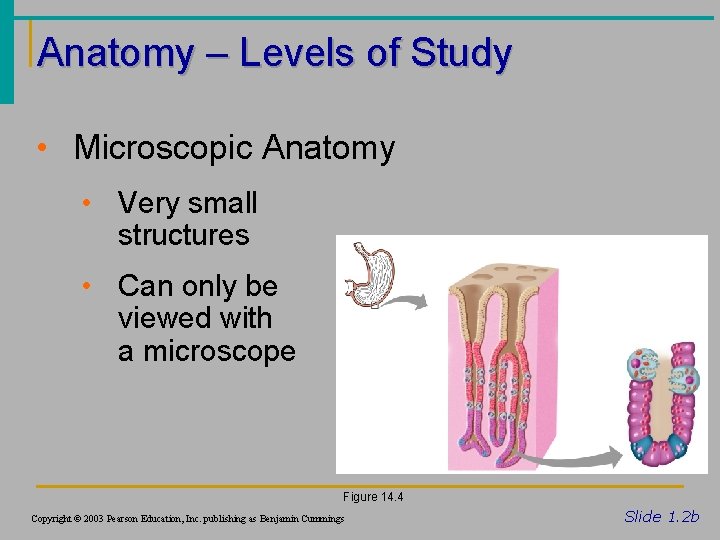 Anatomy – Levels of Study

• Microscopic Anatomy

• Very small structures

• Can only be viewed with a microscope

Figure 14.4

Copyright © 2003 Pearson Education, Inc. publishing as Benjamin Cummings

Slide 1.2b